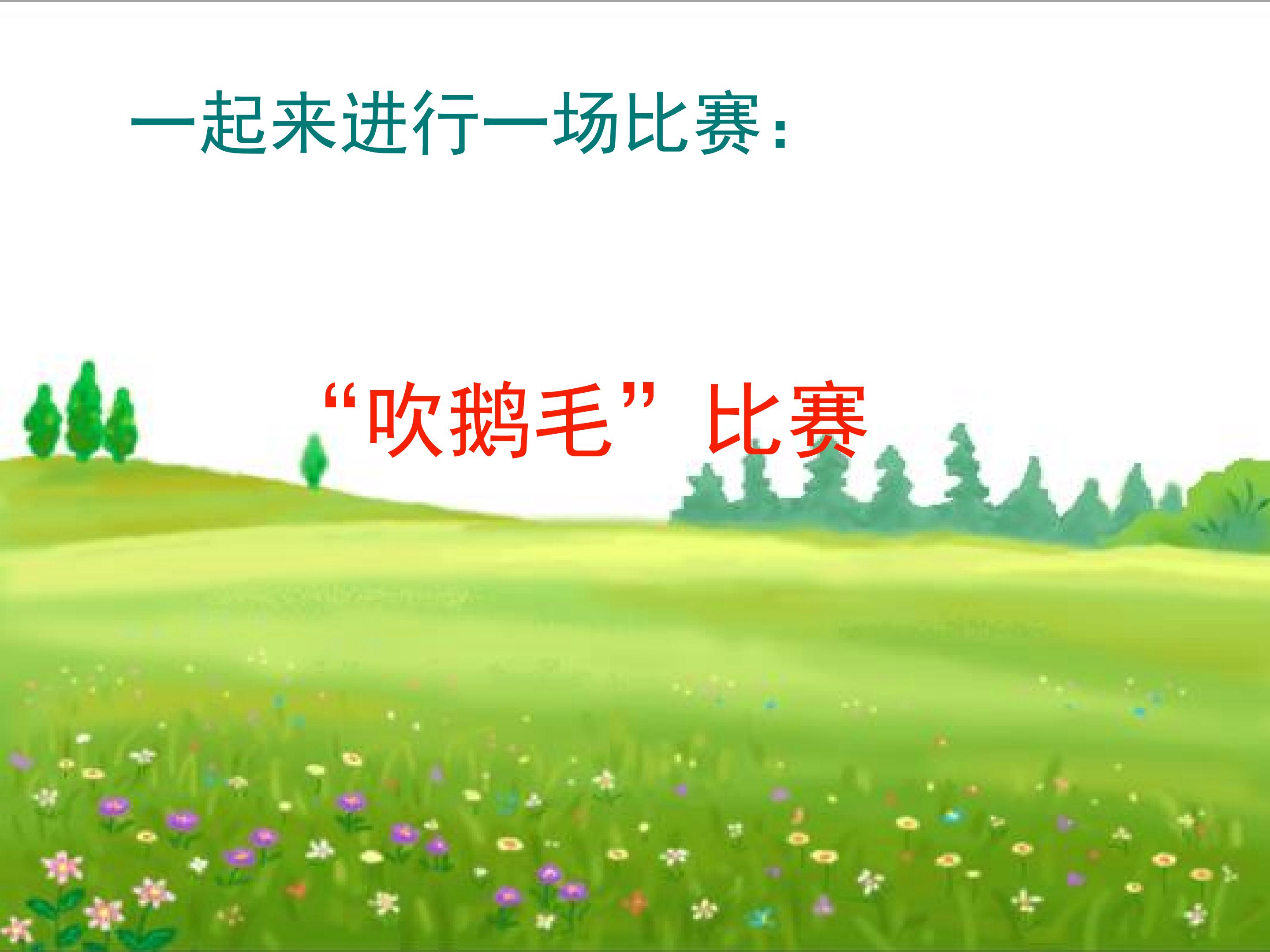 一起来进行一场比赛：

“吹鹅毛”比赛